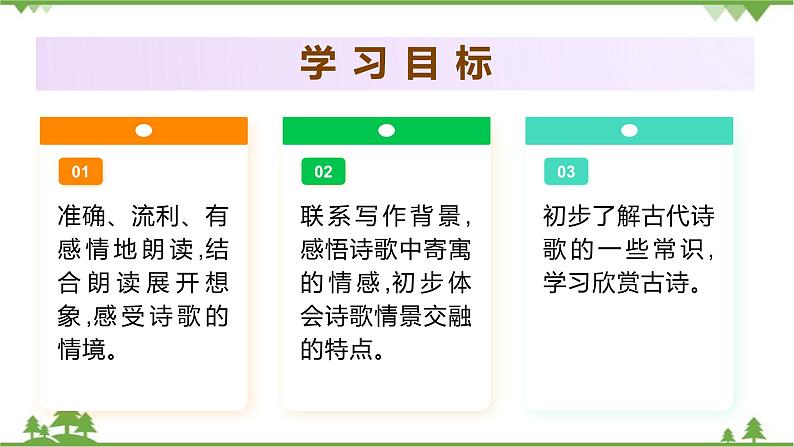 学习目标

01

准确、流利、有感情地朗读,结合朗读展开想象,感受诗歌的情境。

02

联系写作背景,感悟诗歌中寄寓的情感,初步体会诗歌情景交融的特点。

03

初步了解古代诗歌的一些常识,学习欣赏古诗。